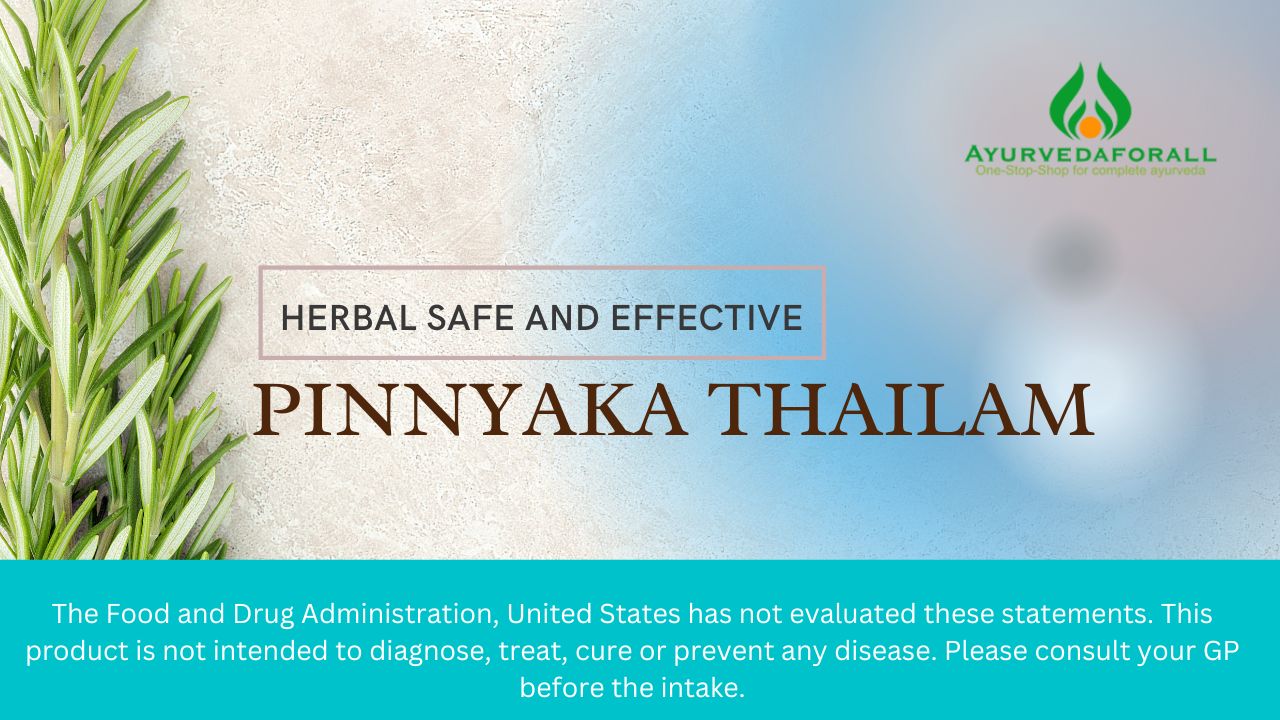 AYURVEDAFORALL
One-Stop-Shop for complete ayurveda

HERBAL SAFE AND EFFECTIVE

PINNYAKA THAILAM

The Food and Drug Administration, United States has not evaluated these statements. This product is not intended to diagnose, treat, cure or prevent any disease. Please consult your GP before the intake.